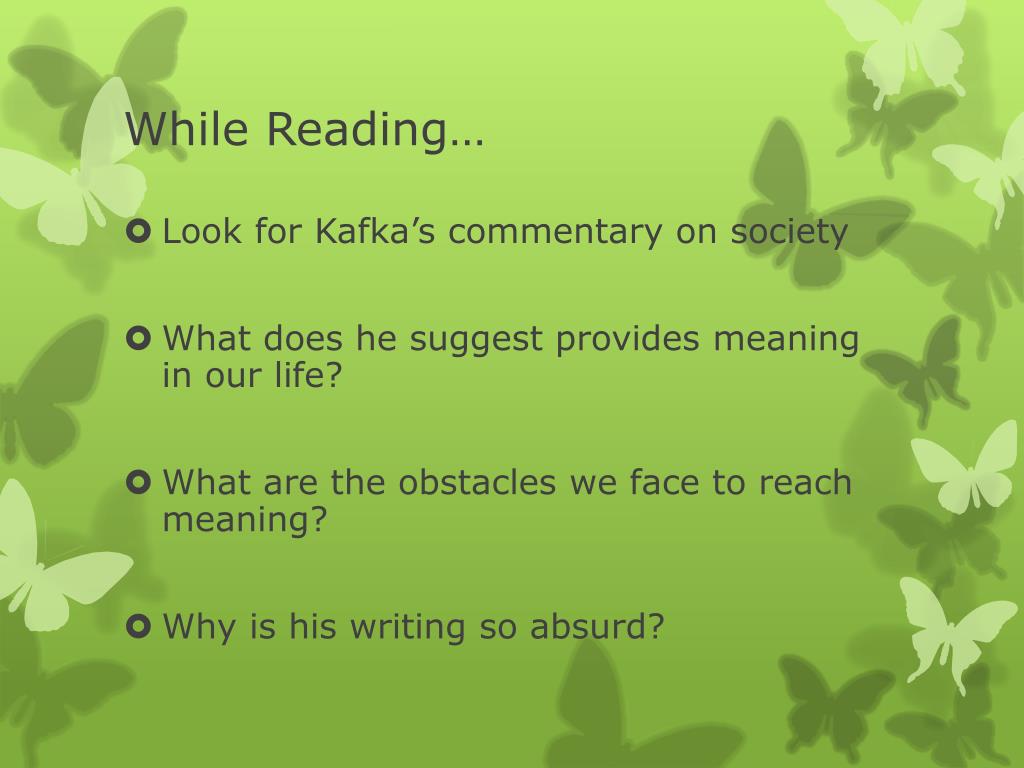 While Reading…

Look for Kafka’s commentary on society

What does he suggest provides meaning in our life?

What are the obstacles we face to reach meaning?

Why is his writing so absurd?